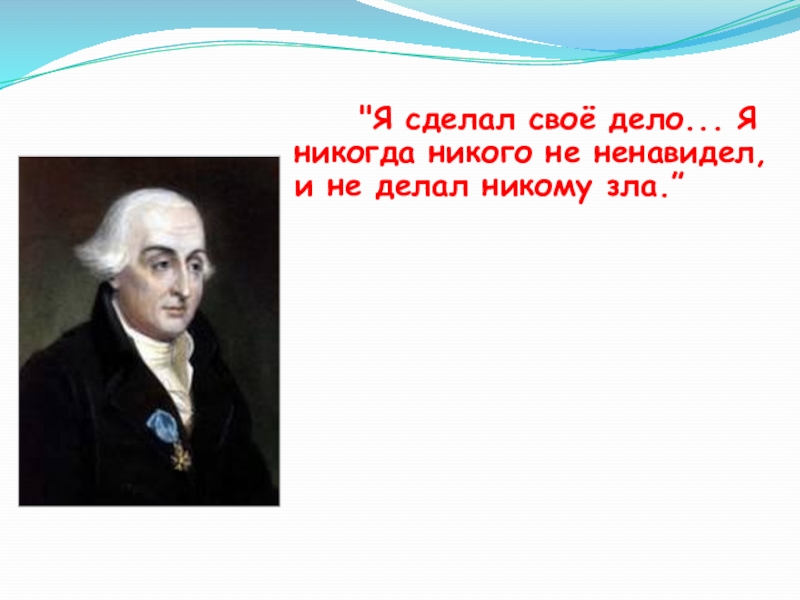 "Я сделал своё дело... Я никогда никого не ненавидел, и не делал никому зла.”